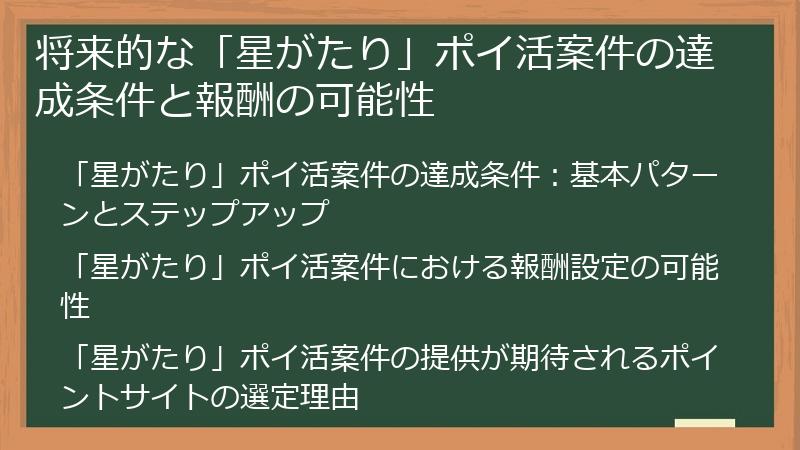 将来的な「星がたり」ポイ活案件の達成条件と報酬の可能性

「星がたり」ポイ活案件の達成条件：基本パターンとステップアップ

「星がたり」ポイ活案件における報酬設定の可能性

「星がたり」ポイ活案件の提供が期待されるポイントサイトの選定理由